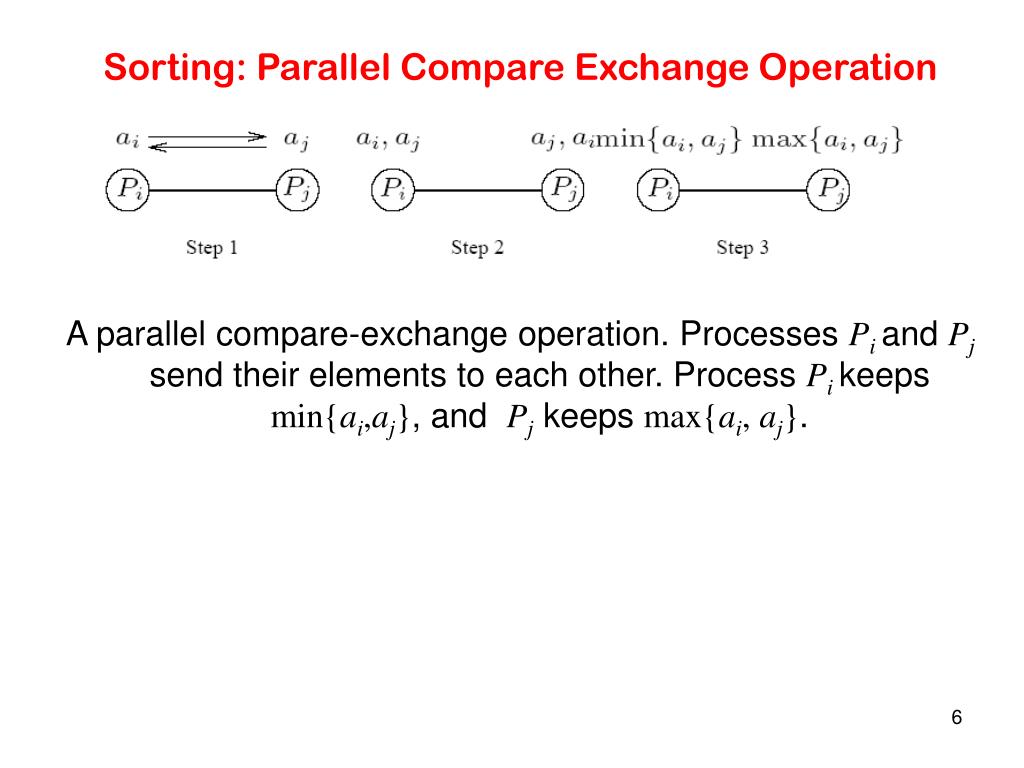 Sorting: Parallel Compare Exchange Operation

$a_i$ $a_j$ $a_i, a_j$ $a_j, a_i$ $\min\{a_i, a_j\}$ $\max\{a_i, a_j\}$

$P_i$ $P_j$ $P_i$ $P_j$ $P_i$ $P_j$

Step 1 Step 2 Step 3

A parallel compare-exchange operation. Processes $P_i$ and $P_j$ send their elements to each other. Process $P_i$ keeps $\min\{a_i,a_j\}$, and $P_j$ keeps $\max\{a_i, a_j\}$.

6